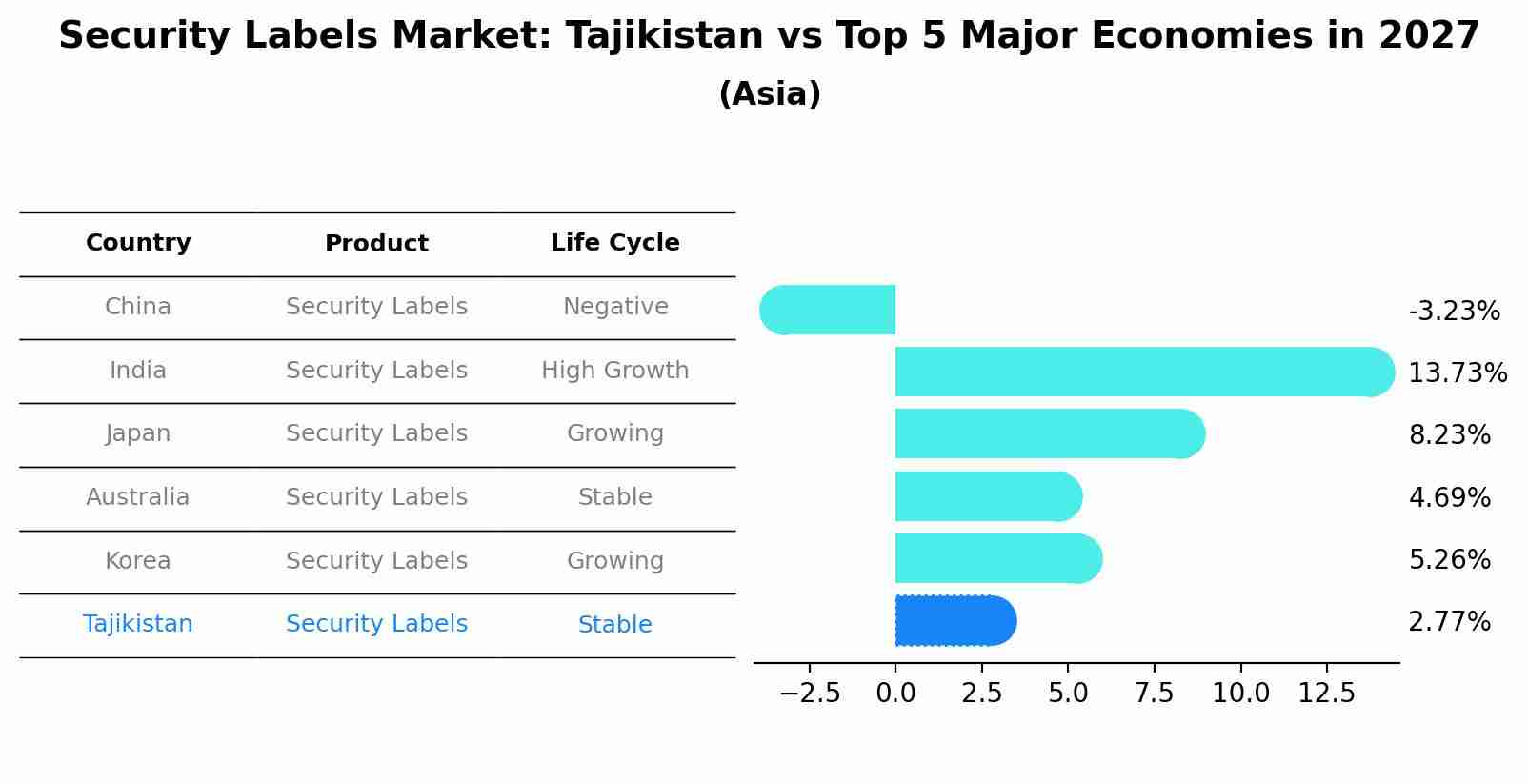 Security Labels Market: Tajikistan vs Top 5 Major Economies in 2027

(Asia)

| Country | Product | Life Cycle |
|---|---|---|
| China | Security Labels | Negative |
| India | Security Labels | High Growth |
| Japan | Security Labels | Growing |
| Australia | Security Labels | Stable |
| Korea | Security Labels | Growing |
| Tajikistan | Security Labels | Stable |

-3.23%
13.73%
8.23%
4.69%
5.26%
2.77%

−2.5 0.0 2.5 5.0 7.5 10.0 12.5